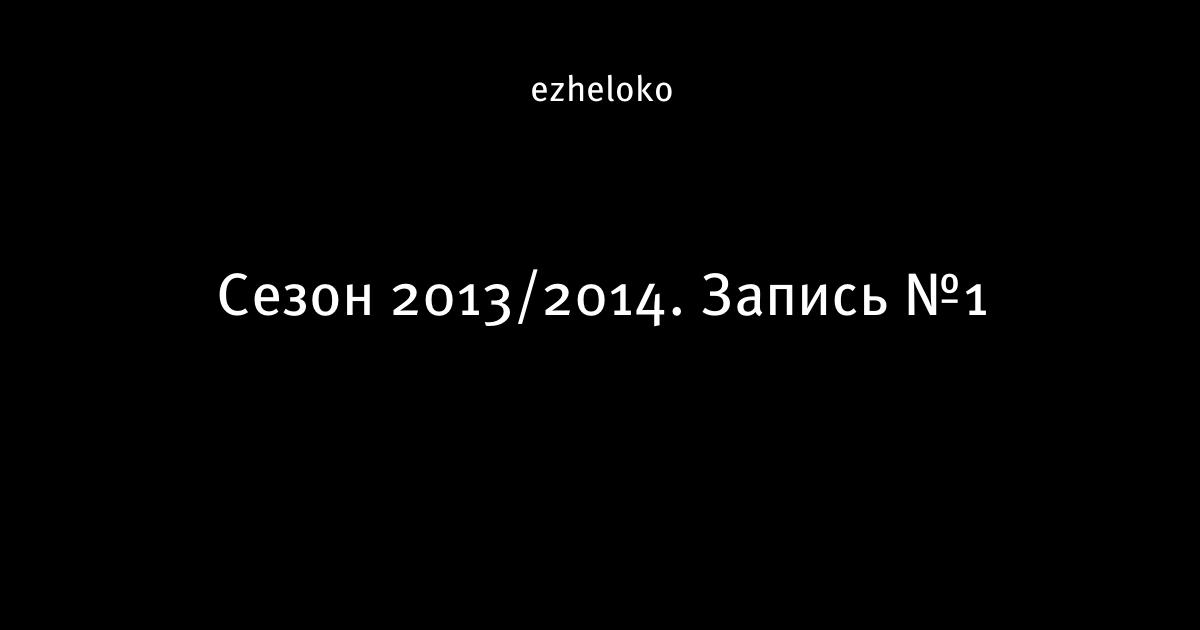 ezheloko

Сезон 2013/2014. Запись №1